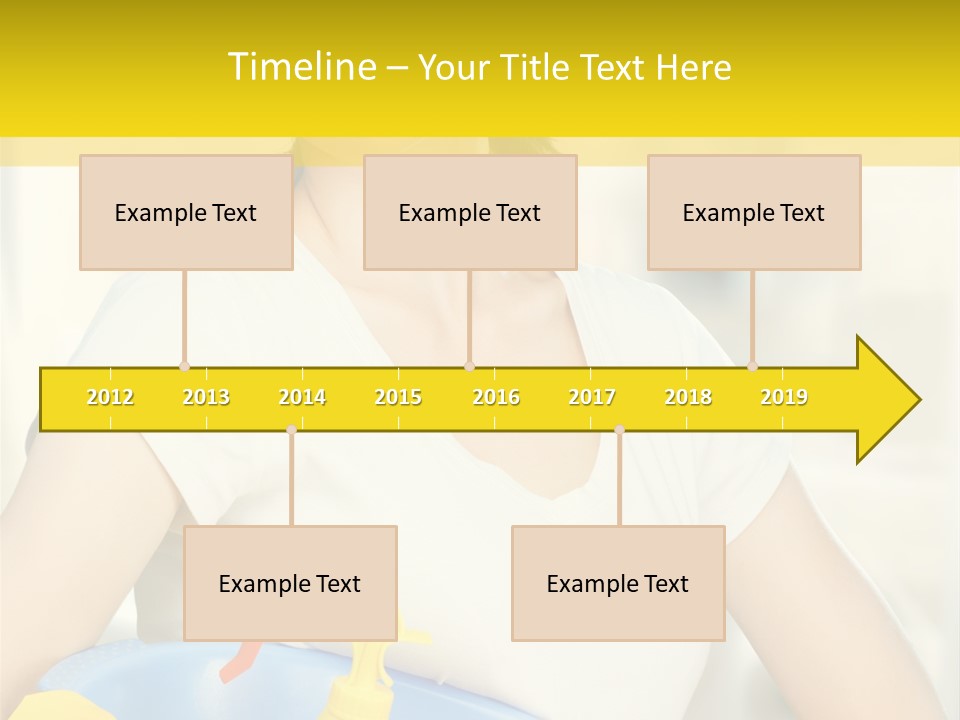 Timeline – Your Title Text Here

Example Text

Example Text

Example Text

2012 2013 2014 2015 2016 2017 2018 2019

Example Text

Example Text